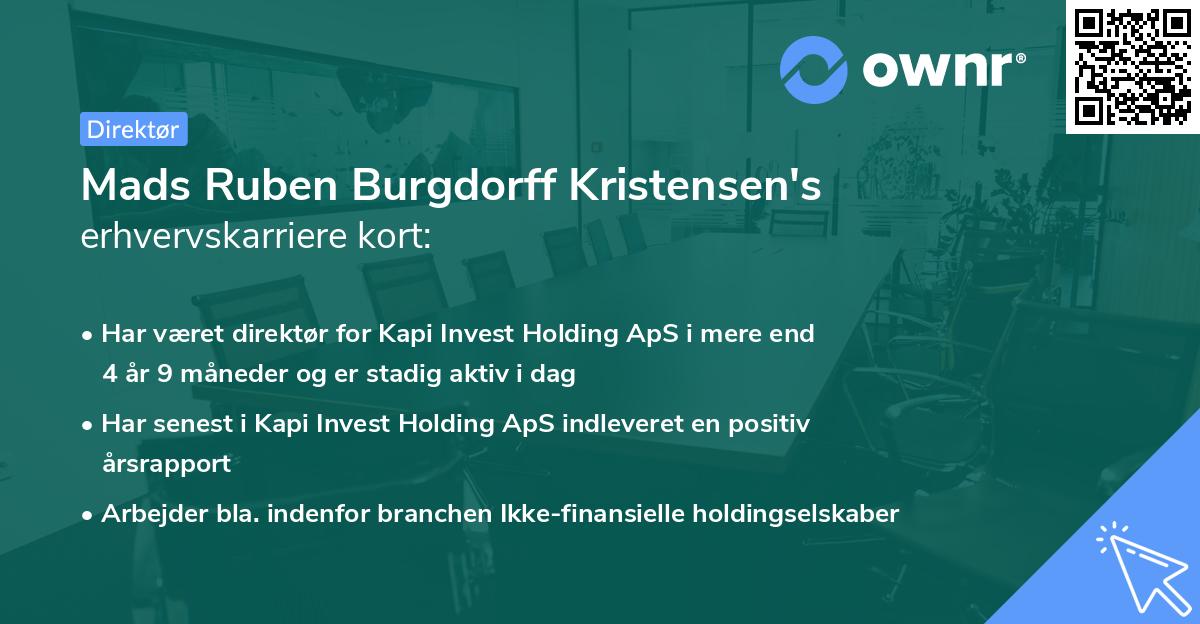 ownr®

Direktør

Mads Ruben Burgdorff Kristensen's erhvervskarriere kort:

• Har været direktør for Kapi Invest Holding ApS i mere end 4 år 9 måneder og er stadig aktiv i dag

• Har senest i Kapi Invest Holding ApS indleveret en positiv årsrapport

• Arbejder bla. indenfor branchen Ikke-finansielle holdingselskaber